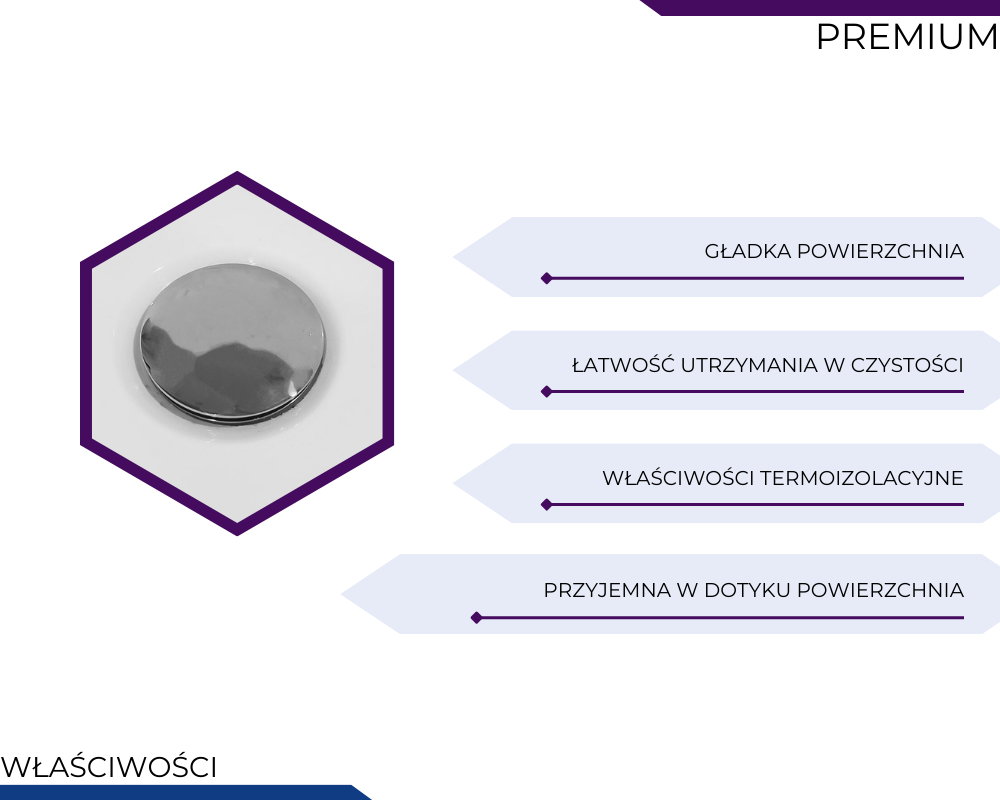 PREMIUM

GŁADKA POWIERZCHNIA

ŁATWOŚĆ UTRZYMANIA W CZYSTOŚCI

WŁAŚCIWOŚCI TERMOIZOLACYJNE

PRZYJEMNA W DOTYKU POWIERZCHNIA

WŁAŚCIWOŚCI